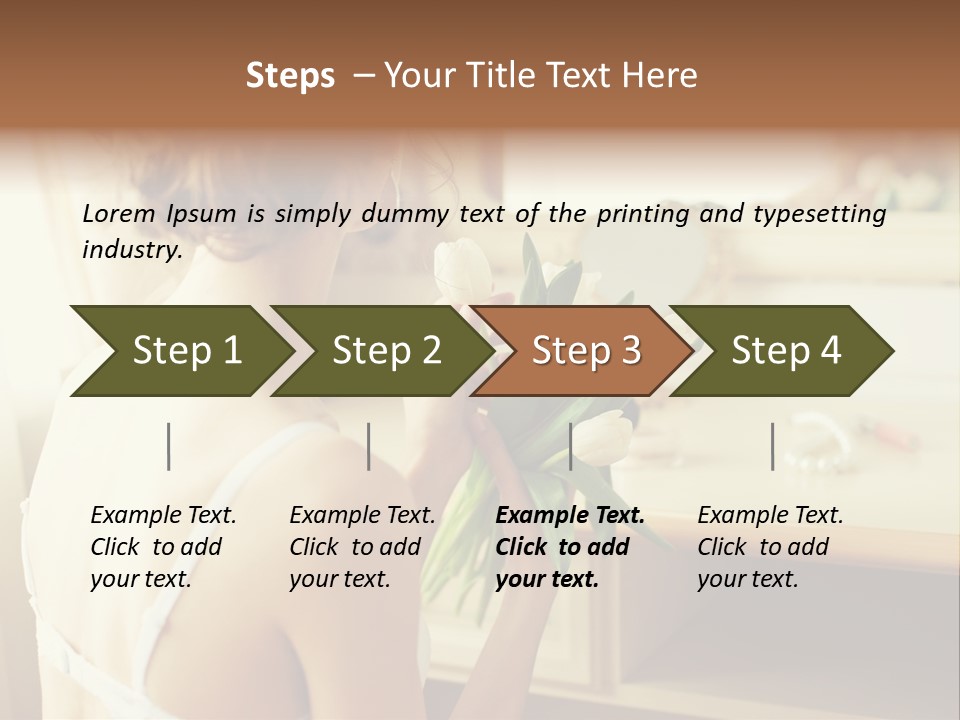 Steps – Your Title Text Here

Lorem Ipsum is simply dummy text of the printing and typesetting industry.

Step 1

Step 2

Step 3

Step 4

Example Text. Click to add your text.

Example Text. Click to add your text.

Example Text. Click to add your text.

Example Text. Click to add your text.